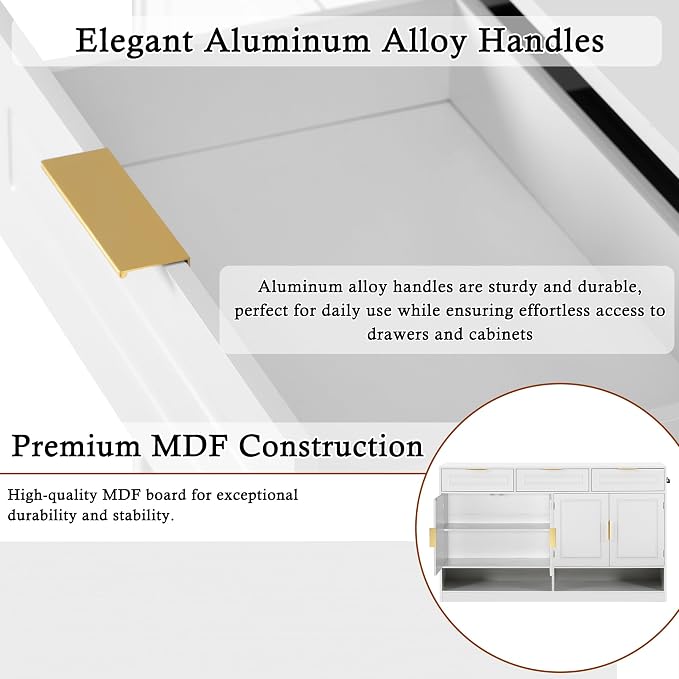 Elegant Aluminum Alloy Handles

Aluminum alloy handles are sturdy and durable, perfect for daily use while ensuring effortless access to drawers and cabinets

Premium MDF Construction

High-quality MDF board for exceptional durability and stability.